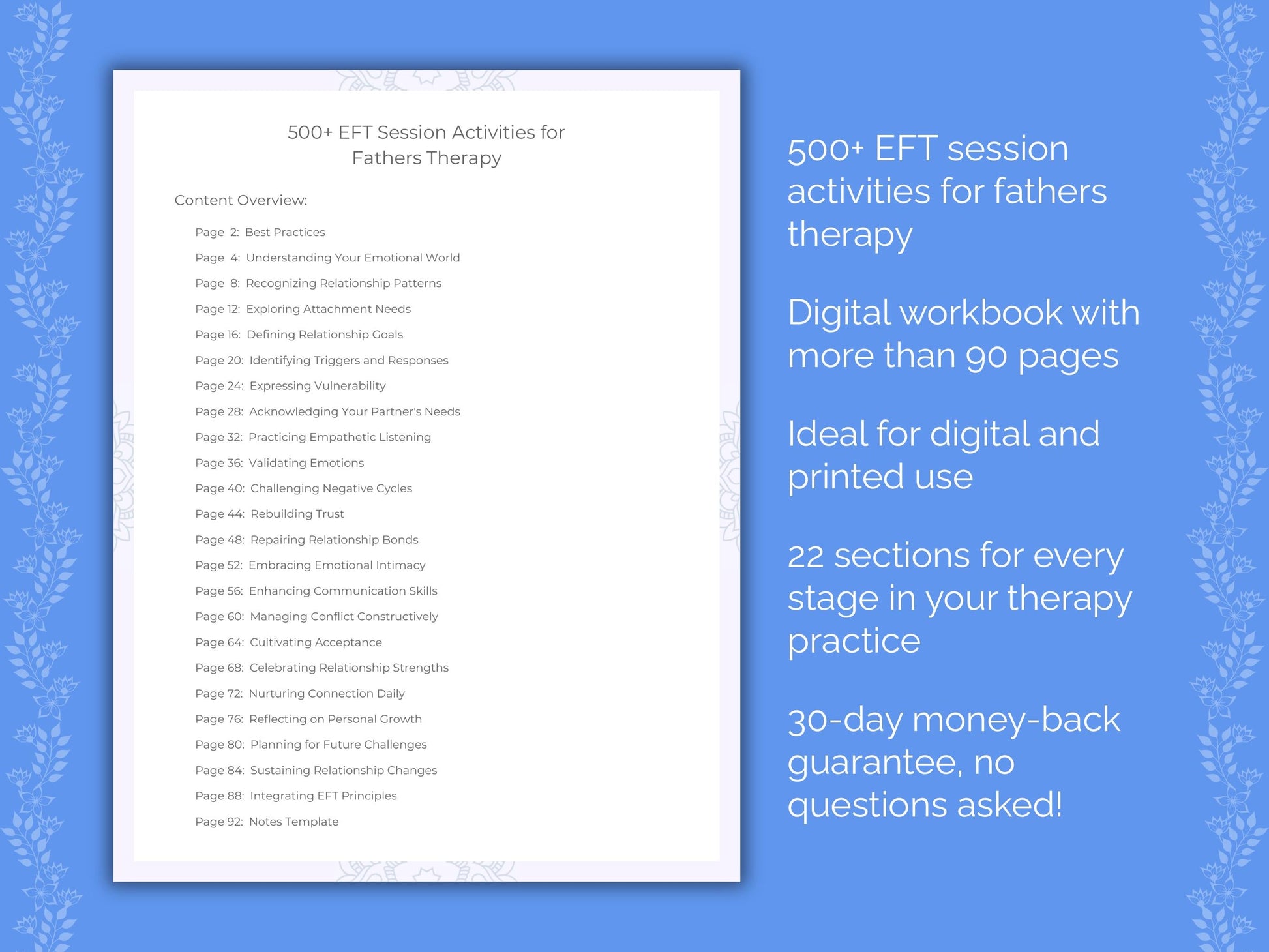 500+ EFT Session Activities for Fathers Therapy

Content Overview:

Page 2: Best Practices
Page 4: Understanding Your Emotional World
Page 8: Recognizing Relationship Patterns
Page 12: Exploring Attachment Needs
Page 16: Defining Relationship Goals
Page 20: Identifying Triggers and Responses
Page 24: Expressing Vulnerability
Page 28: Acknowledging Your Partner's Needs
Page 32: Practicing Empathetic Listening
Page 36: Validating Emotions
Page 40: Challenging Negative Cycles
Page 44: Rebuilding Trust
Page 48: Repairing Relationship Bonds
Page 52: Embracing Emotional Intimacy
Page 56: Enhancing Communication Skills
Page 60: Managing Conflict Constructively
Page 64: Cultivating Acceptance
Page 68: Celebrating Relationship Strengths
Page 72: Nurturing Connection Daily
Page 76: Reflecting on Personal Growth
Page 80: Planning for Future Challenges
Page 84: Sustaining Relationship Changes
Page 88: Integrating EFT Principles
Page 92: Notes Template

500+ EFT session activities for fathers therapy

Digital workbook with more than 90 pages

Ideal for digital and printed use

22 sections for every stage in your therapy practice

30-day money-back guarantee, no questions asked!